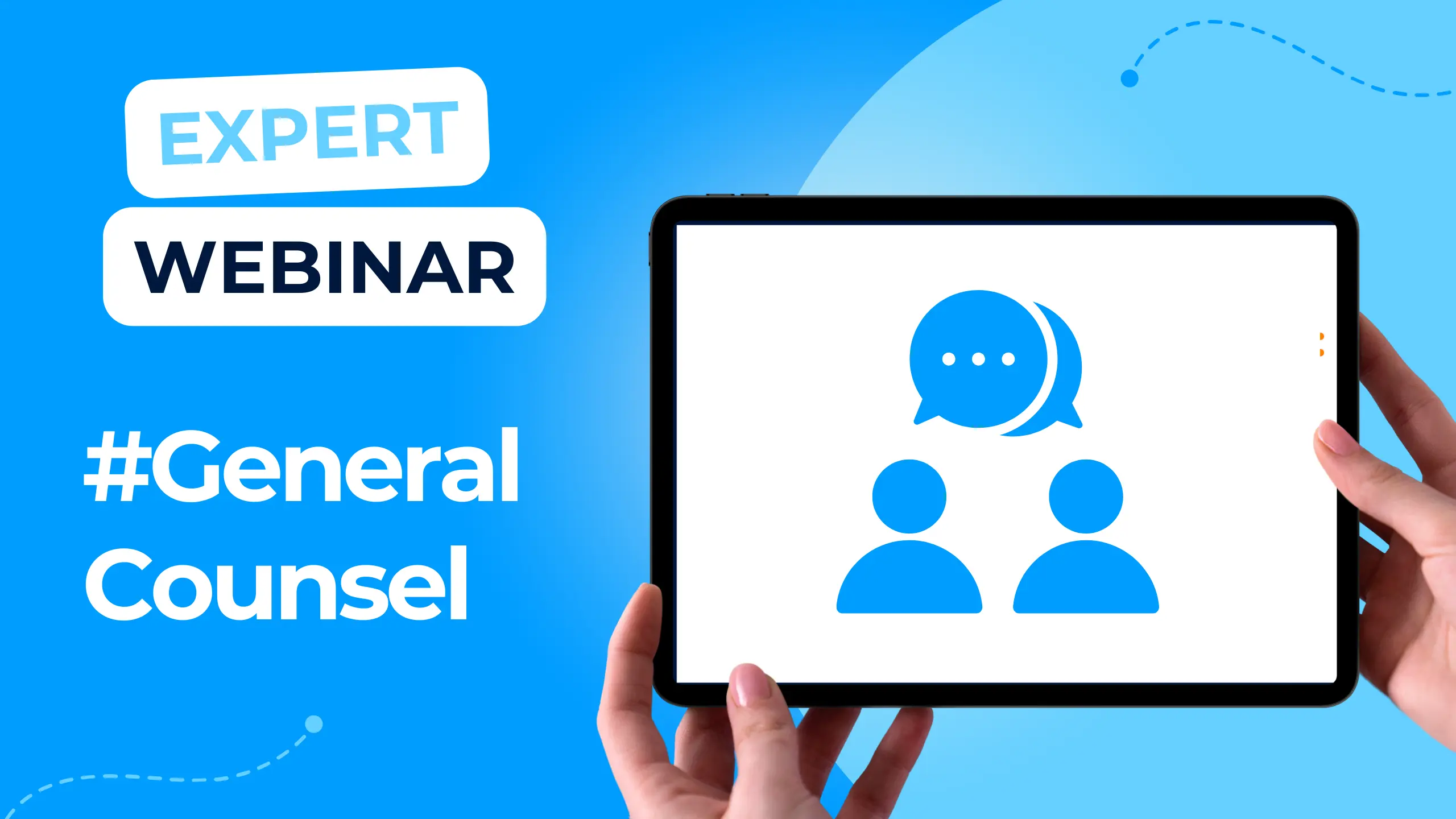 EXPERT
WEBINAR

#General Counsel